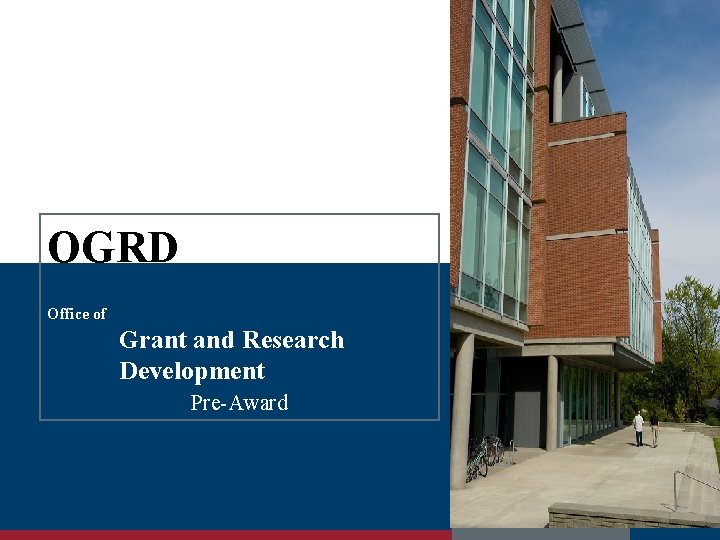 OGRD

Office of

Grant and Research Development

Pre-Award